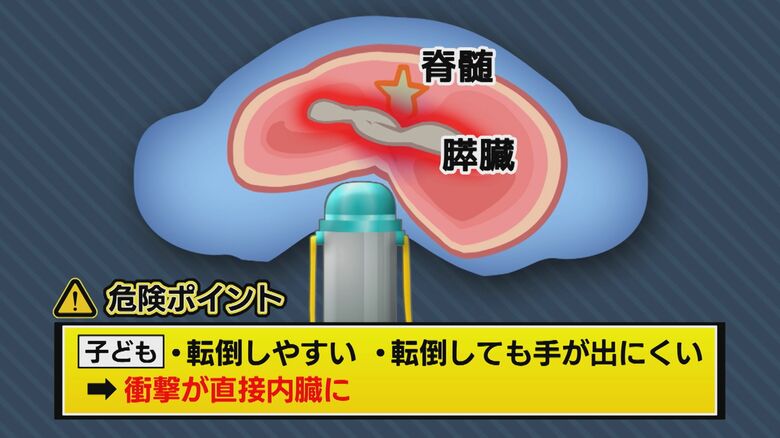 脊髄

膵臓

危険ポイント

子ども ・転倒しやすい ・転倒しても手が出にくい

➡ 衝撃が直接内臓に